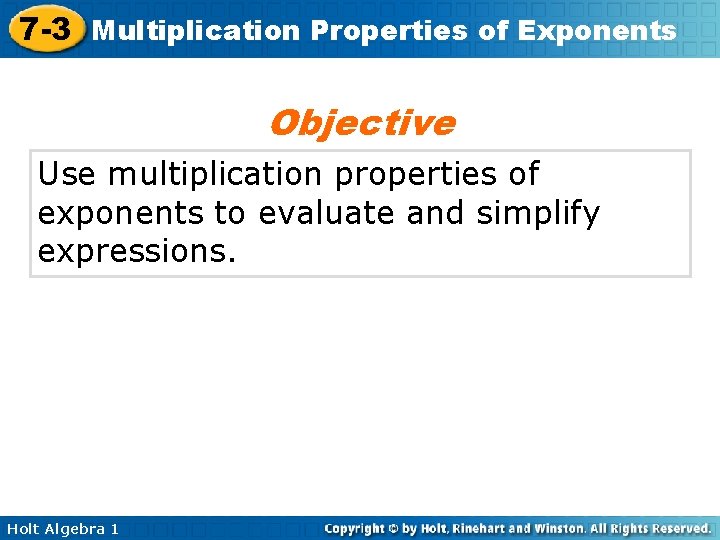 7-3 Multiplication Properties of Exponents

Objective

Use multiplication properties of exponents to evaluate and simplify expressions.

Holt Algebra 1

Copyright © by Holt, Rinehart and Winston. All Rights Reserved.